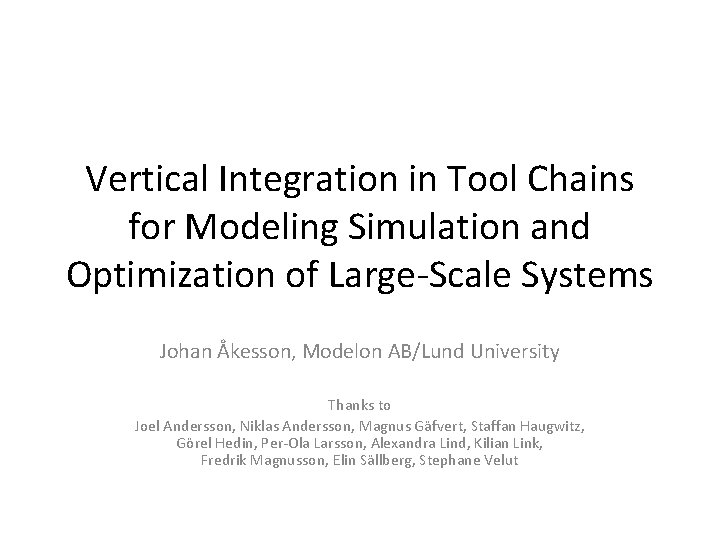 Vertical Integration in Tool Chains for Modeling Simulation and Optimization of Large-Scale Systems

Johan Åkesson, Modelon AB/Lund University

Thanks to
Joel Andersson, Niklas Andersson, Magnus Gäfvert, Staffan Haugwitz, Görel Hedin, Per-Ola Larsson, Alexandra Lind, Kilian Link, Fredrik Magnusson, Elin Sällberg, Stephane Velut